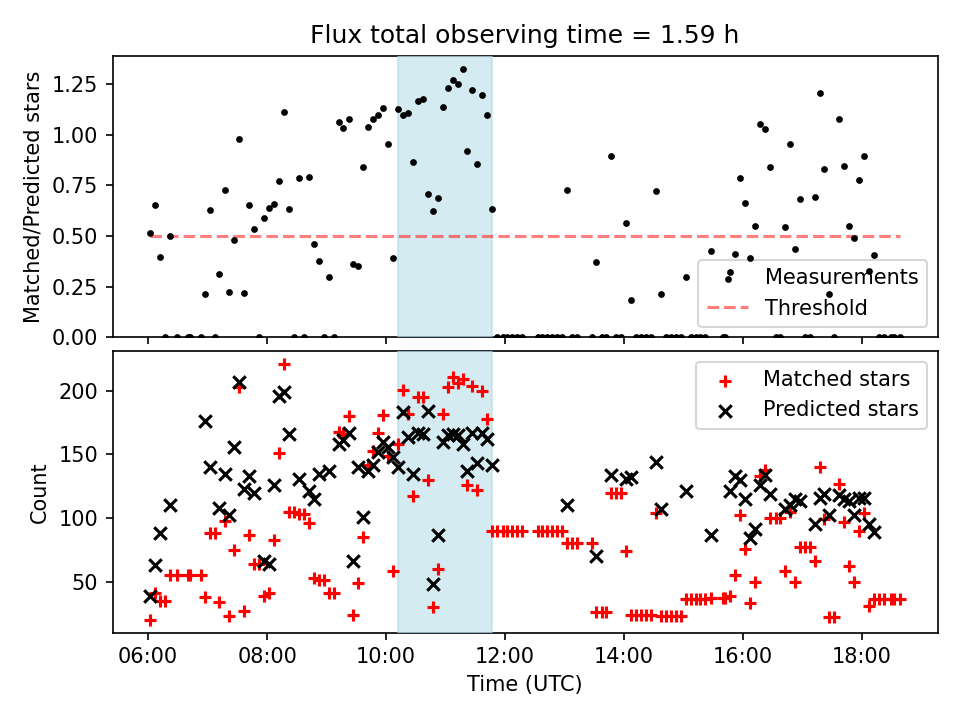 Flux total observing time = 1.59 h

Matched/Predicted stars

1.25
1.00
0.75
0.50
0.25
0.00

Measurements
Threshold

Count

200
150
100
50

Matched stars
Predicted stars

06:00
08:00
10:00
12:00
14:00
16:00
18:00

Time (UTC)